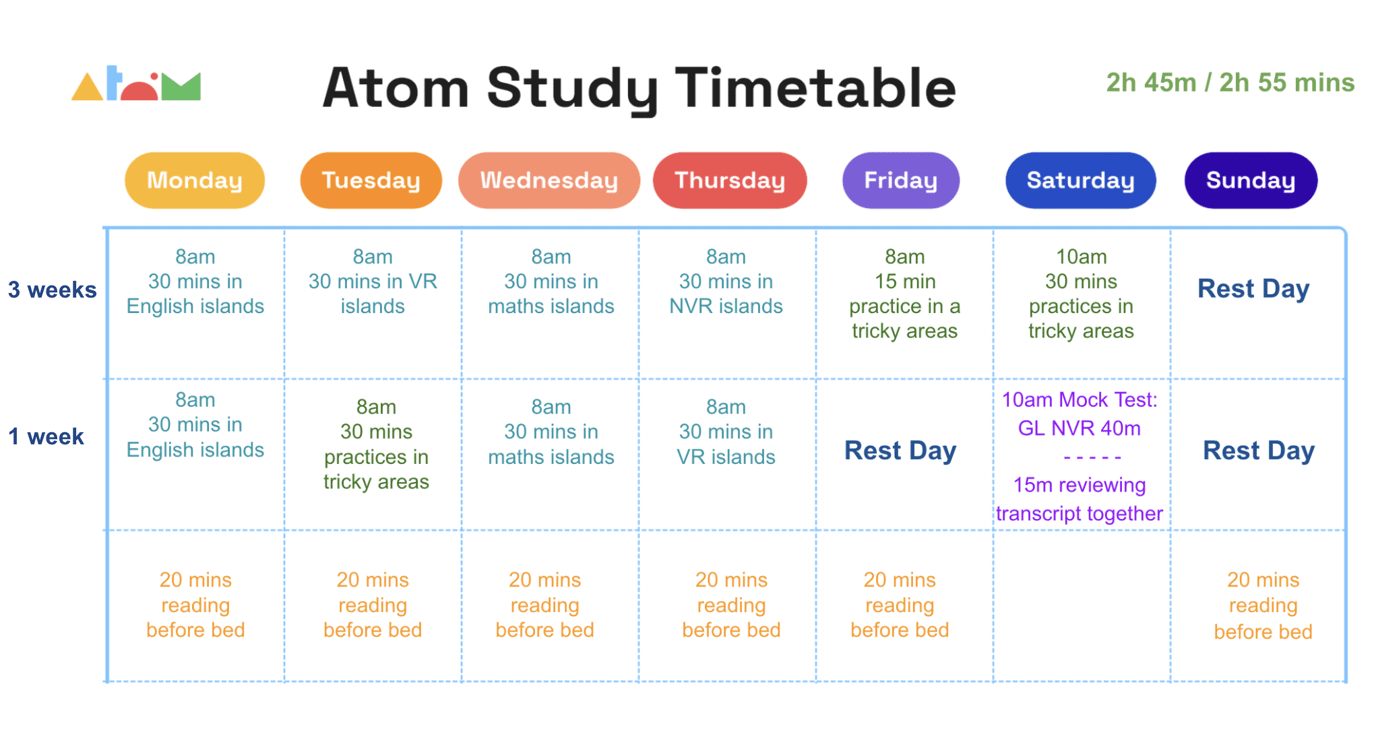 Atom Study Timetable

2h 45m / 2h 55 mins

| | Monday | Tuesday | Wednesday | Thursday | Friday | Saturday | Sunday |
|---|---|---|---|---|---|---|---|
| 3 weeks | 8am 30 mins in English islands | 8am 30 mins in VR islands | 8am 30 mins in maths islands | 8am 30 mins in NVR islands | 8am 15 min practice in a tricky areas | 10am 30 mins practices in tricky areas | Rest Day |
| 1 week | 8am 30 mins in English islands | 8am 30 mins practices in tricky areas | 8am 30 mins in maths islands | 8am 30 mins in VR islands | Rest Day | 10am Mock Test: GL NVR 40m - - - - - 15m reviewing transcript together | Rest Day |
| | 20 mins reading before bed | 20 mins reading before bed | 20 mins reading before bed | 20 mins reading before bed | 20 mins reading before bed | | 20 mins reading before bed |